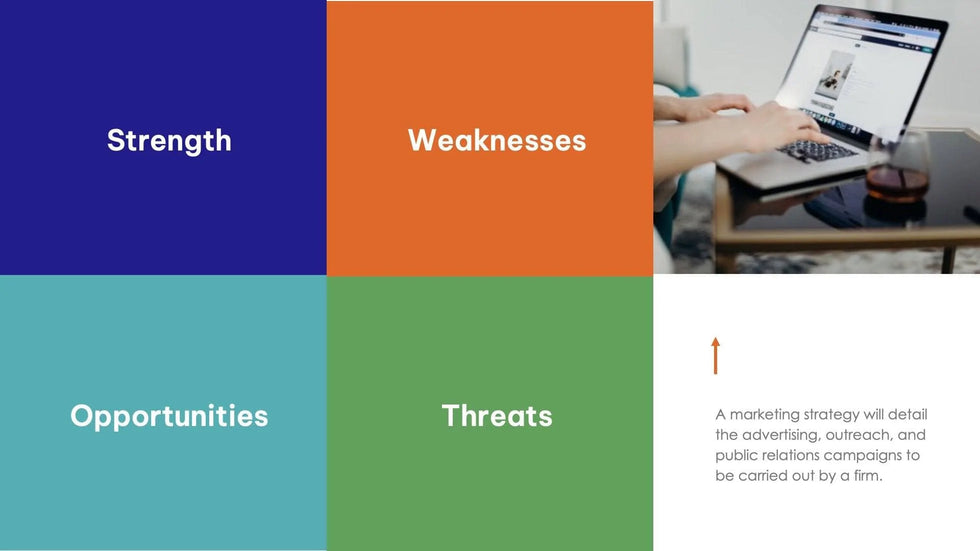 Strength

Weaknesses

Opportunities

Threats

A marketing strategy will detail the advertising, outreach, and public relations campaigns to be carried out by a firm.